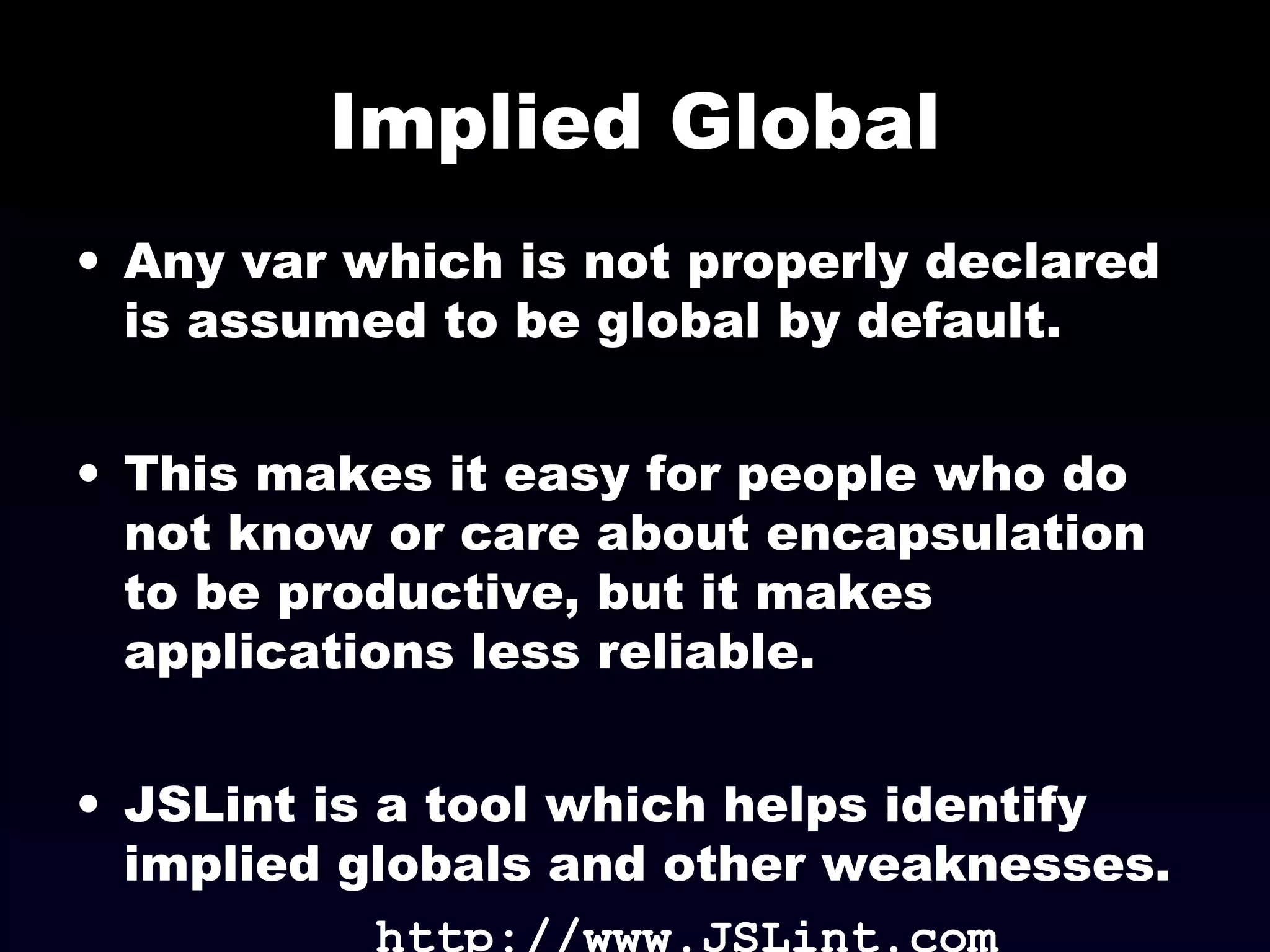 Implied Global

• Any var which is not properly declared is assumed to be global by default.

• This makes it easy for people who do not know or care about encapsulation to be productive, but it makes applications less reliable.

• JSLint is a tool which helps identify implied globals and other weaknesses.

http://www.JSLint.com